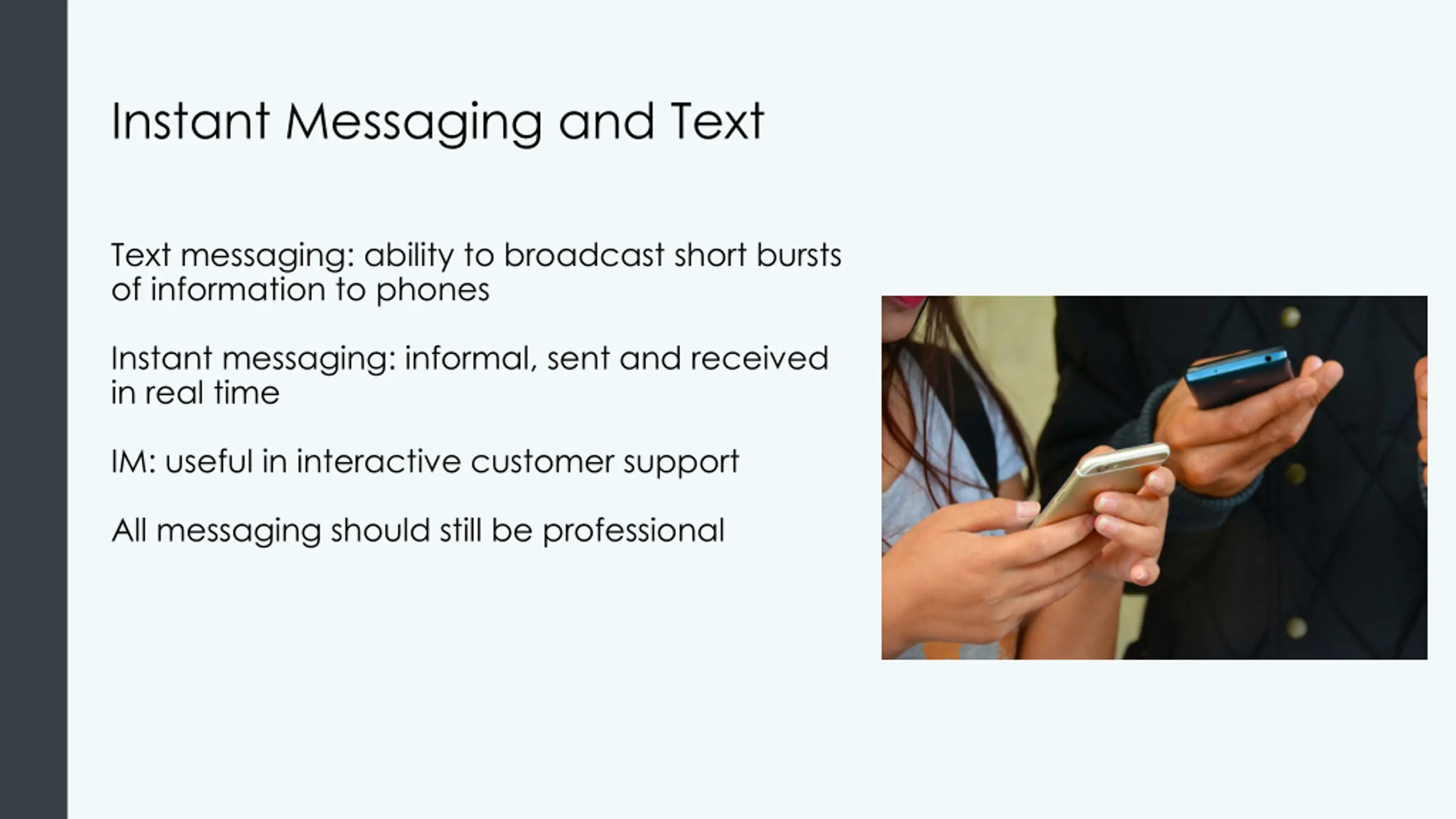 Instant Messaging and Text

Text messaging: ability to broadcast short bursts of information to phones

Instant messaging: informal, sent and received in real time

IM: useful in interactive customer support

All messaging should still be professional